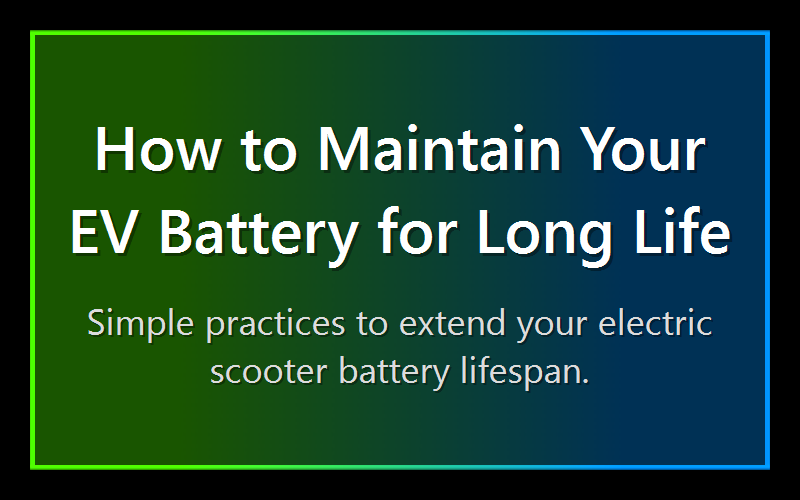 How to Maintain Your EV Battery for Long Life

Simple practices to extend your electric scooter battery lifespan.